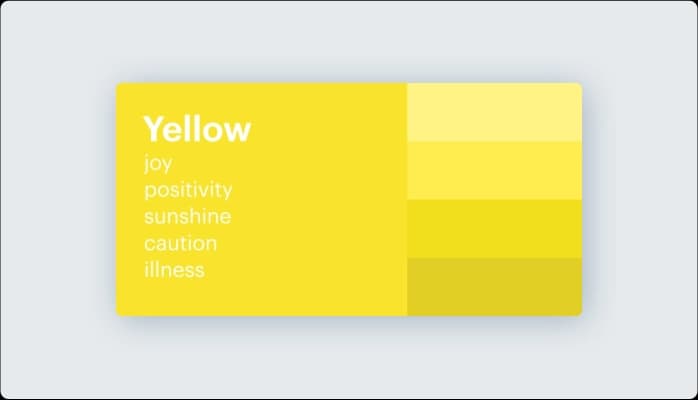 Yellow
joy
positivity
sunshine
caution
illness